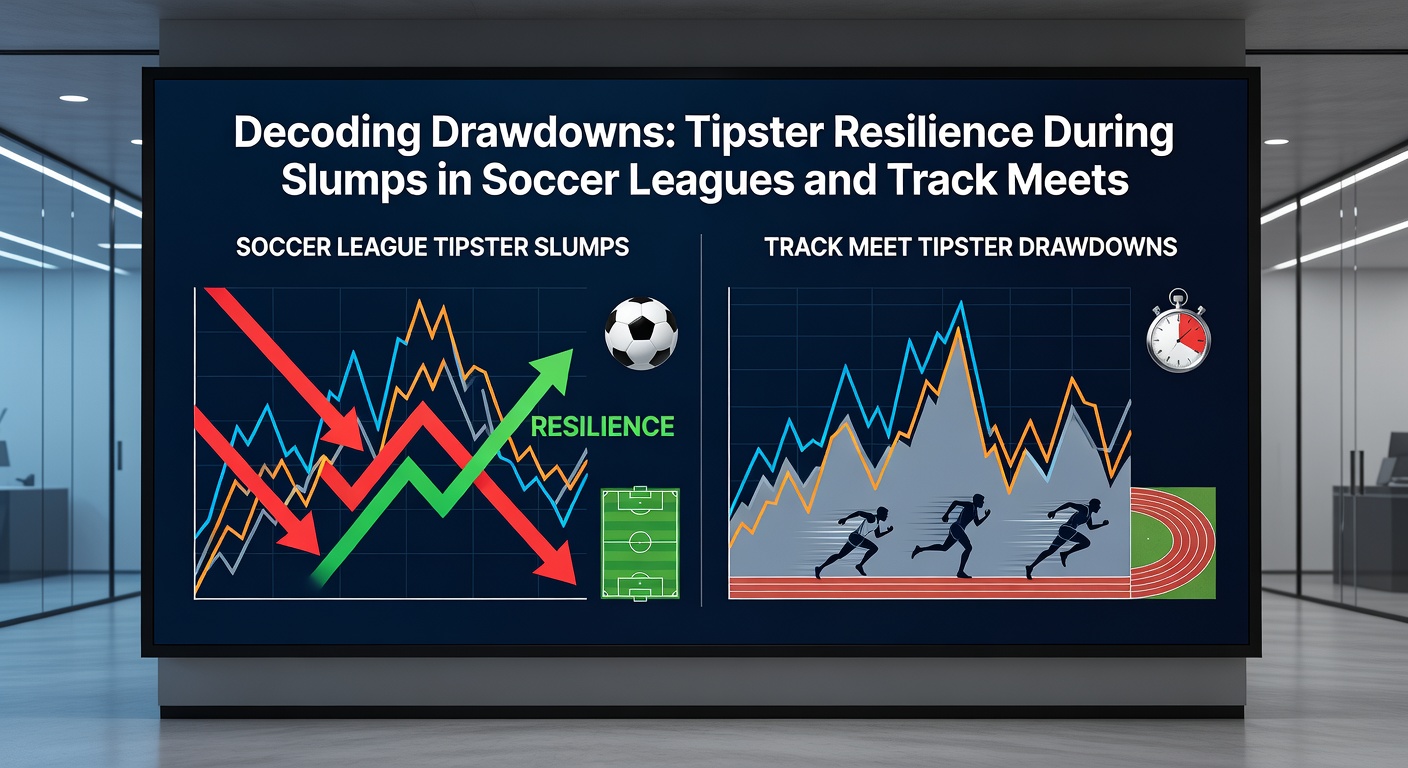 Decoding Drawdowns: Tipster Resilience During Slumps in Soccer Leagues and Track Meets

SOCCER LEAGUE TIPSTER SLUMPS

RESILIENCE

TRACK MEET TIPSTER DRAWDOWNS